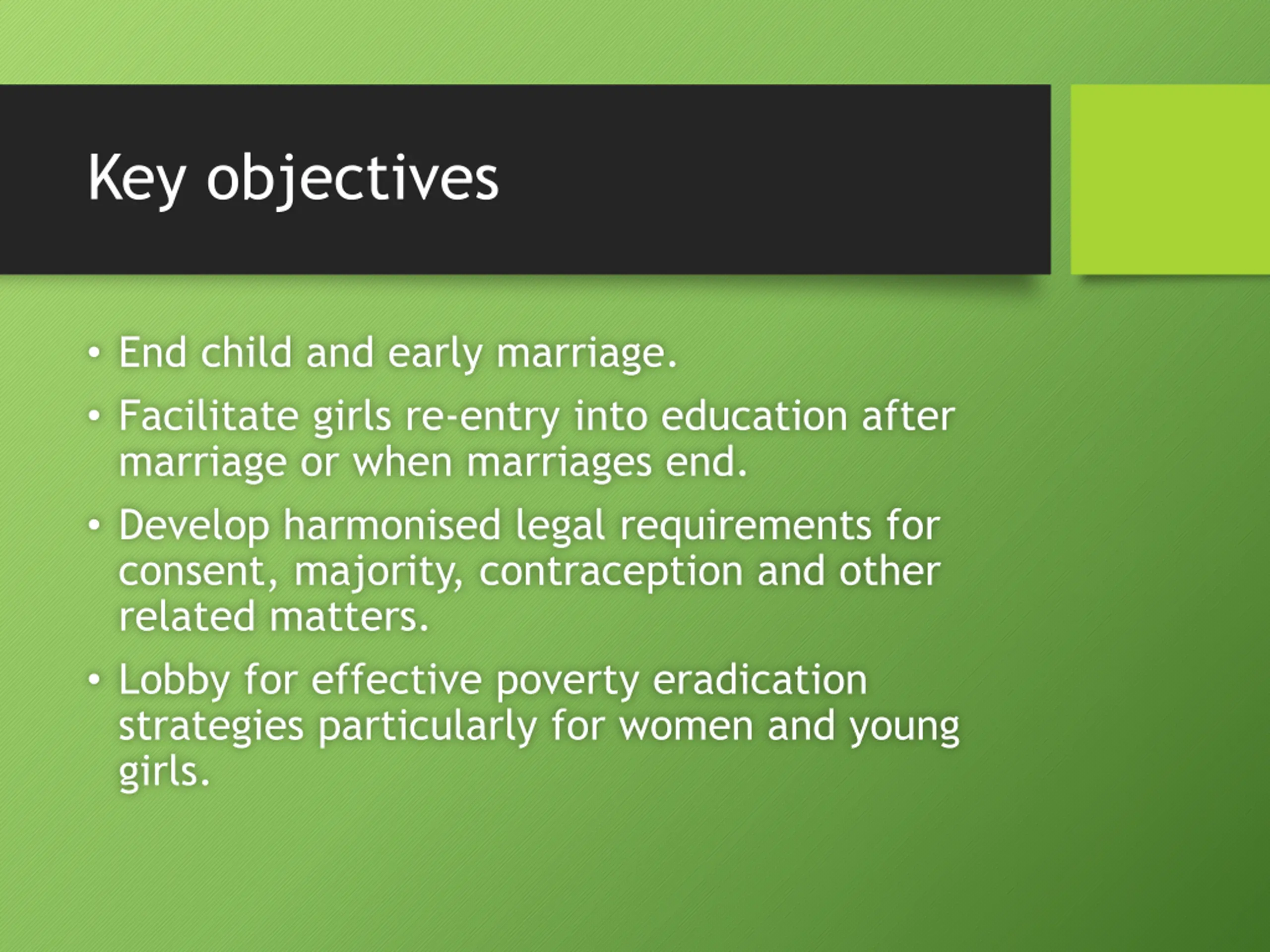 Key objectives

• End child and early marriage.

• Facilitate girls re-entry into education after marriage or when marriages end.

• Develop harmonised legal requirements for consent, majority, contraception and other related matters.

• Lobby for effective poverty eradication strategies particularly for women and young girls.